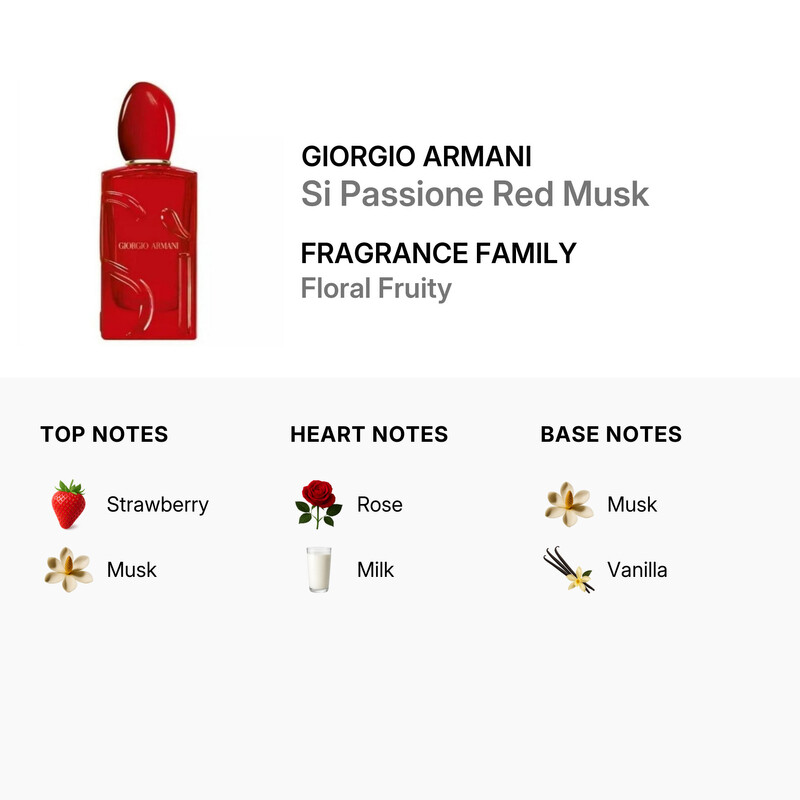 GIORGIO ARMANI

GIORGIO ARMANI
Si Passione Red Musk

FRAGRANCE FAMILY
Floral Fruity

TOP NOTES

Strawberry

Musk

HEART NOTES

Rose

Milk

BASE NOTES

Musk

Vanilla